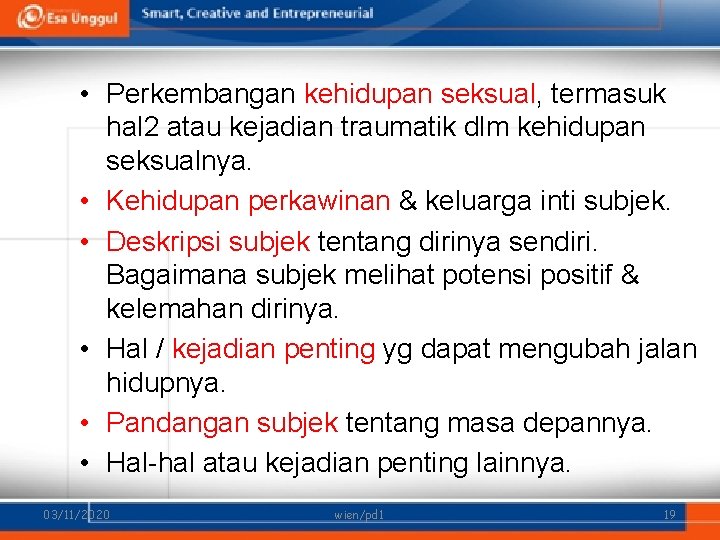 Esa Unggul
Smart, Creative and Entrepreneurial

• Perkembangan kehidupan seksual, termasuk hal2 atau kejadian traumatik dlm kehidupan seksualnya.
• Kehidupan perkawinan & keluarga inti subjek.
• Deskripsi subjek tentang dirinya sendiri. Bagaimana subjek melihat potensi positif & kelemahan dirinya.
• Hal / kejadian penting yg dapat mengubah jalan hidupnya.
• Pandangan subjek tentang masa depannya.
• Hal-hal atau kejadian penting lainnya.

03/11/2020
wien/pd1
19